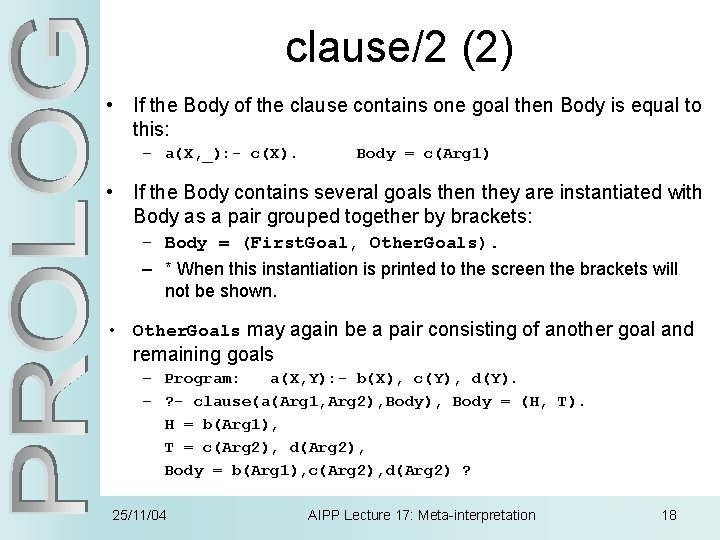 PROLOG

clause/2 (2)

• If the Body of the clause contains one goal then Body is equal to this:
– a(X,_):- c(X). Body = c(Arg1)

• If the Body contains several goals then they are instantiated with Body as a pair grouped together by brackets:
– Body = (FirstGoal, OtherGoals).
– * When this instantiation is printed to the screen the brackets will not be shown.

• OtherGoals may again be a pair consisting of another goal and remaining goals
– Program: a(X,Y):- b(X), c(Y), d(Y).
– ?- clause(a(Arg1,Arg2),Body), Body = (H, T).
H = b(Arg1),
T = c(Arg2), d(Arg2),
Body = b(Arg1),c(Arg2),d(Arg2) ?

25/11/04 AIPP Lecture 17: Meta-interpretation 18